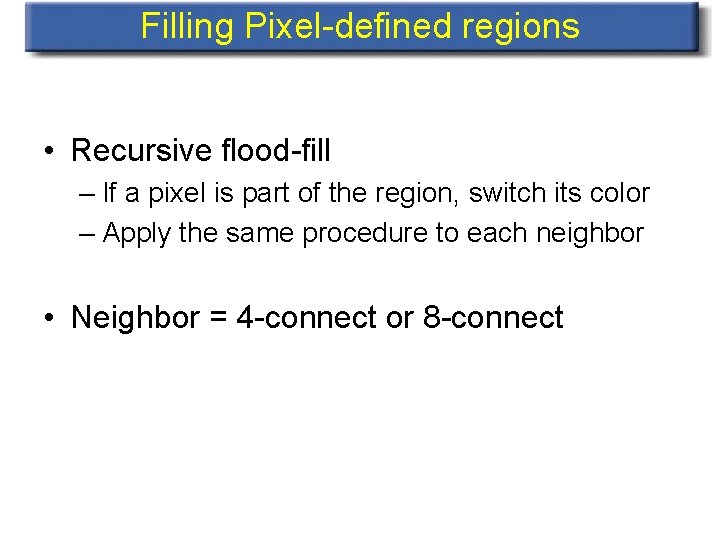 Filling Pixel-defined regions

• Recursive flood-fill
– If a pixel is part of the region, switch its color
– Apply the same procedure to each neighbor

• Neighbor = 4-connect or 8-connect